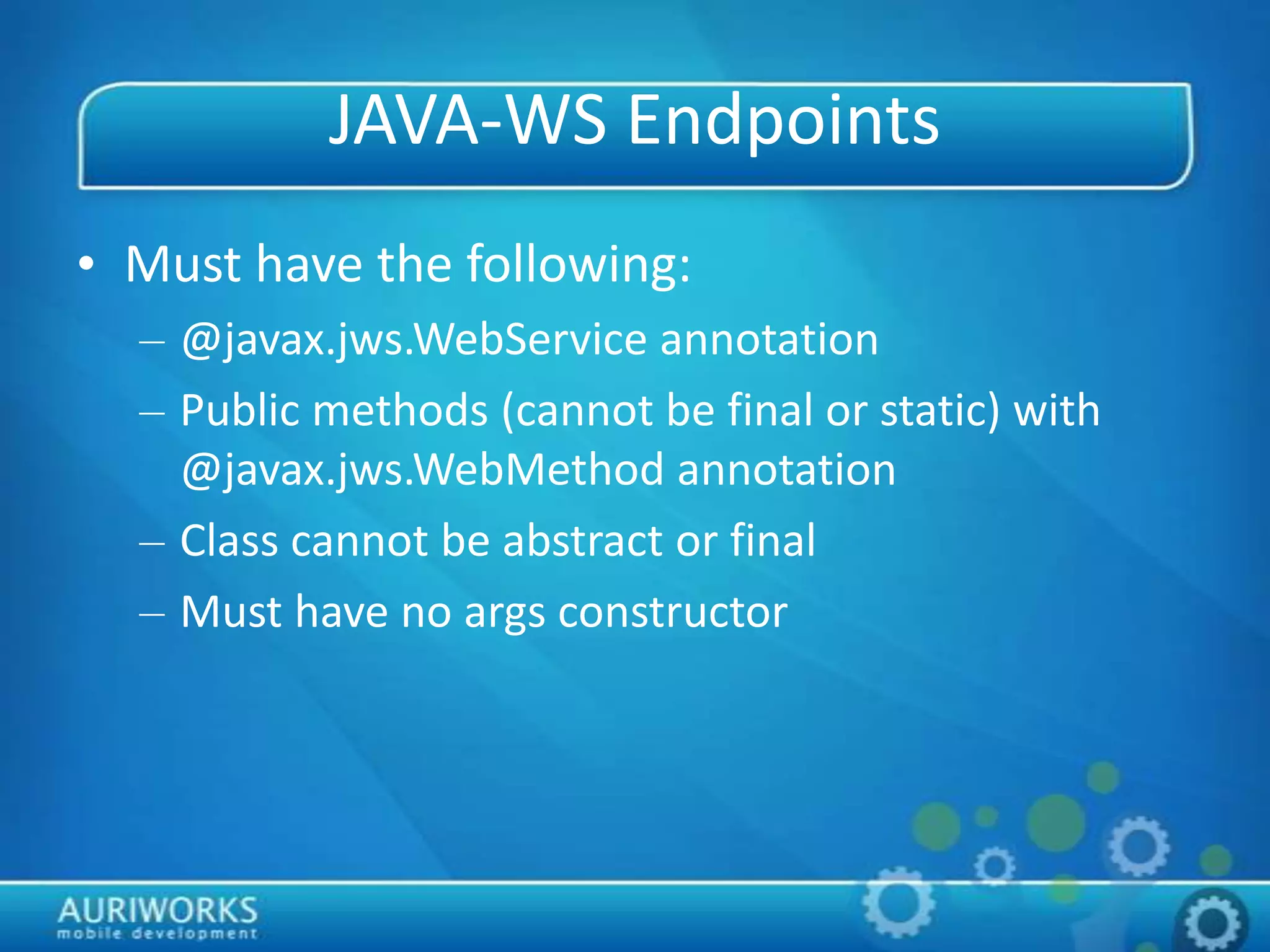 JAVA-WS Endpoints

• Must have the following:
– @javax.jws.WebService annotation
– Public methods (cannot be final or static) with @javax.jws.WebMethod annotation
– Class cannot be abstract or final
– Must have no args constructor

AURIWORKS
mobile development